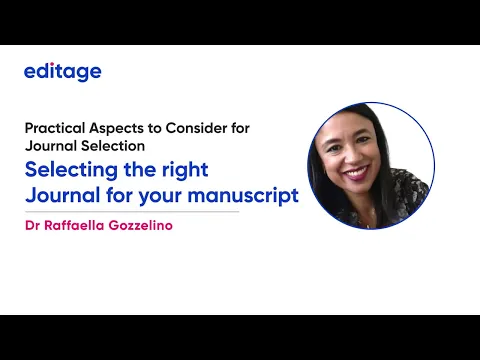 editage

Practical Aspects to Consider for Journal Selection

Selecting the right Journal for your manuscript

Dr Raffaella Gozzelino